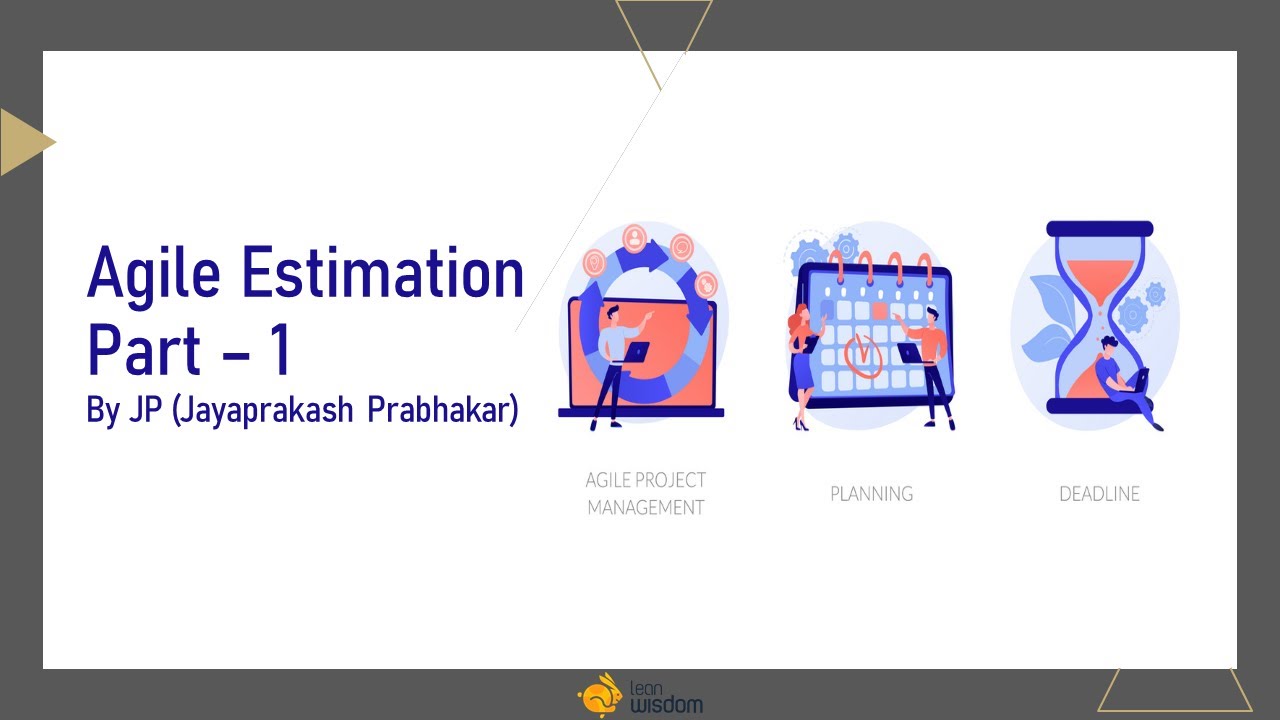 Agile Estimation
Part – 1
By JP (Jayaprakash Prabhakar)

AGILE PROJECT MANAGEMENT

PLANNING

DEADLINE

lean wisdom